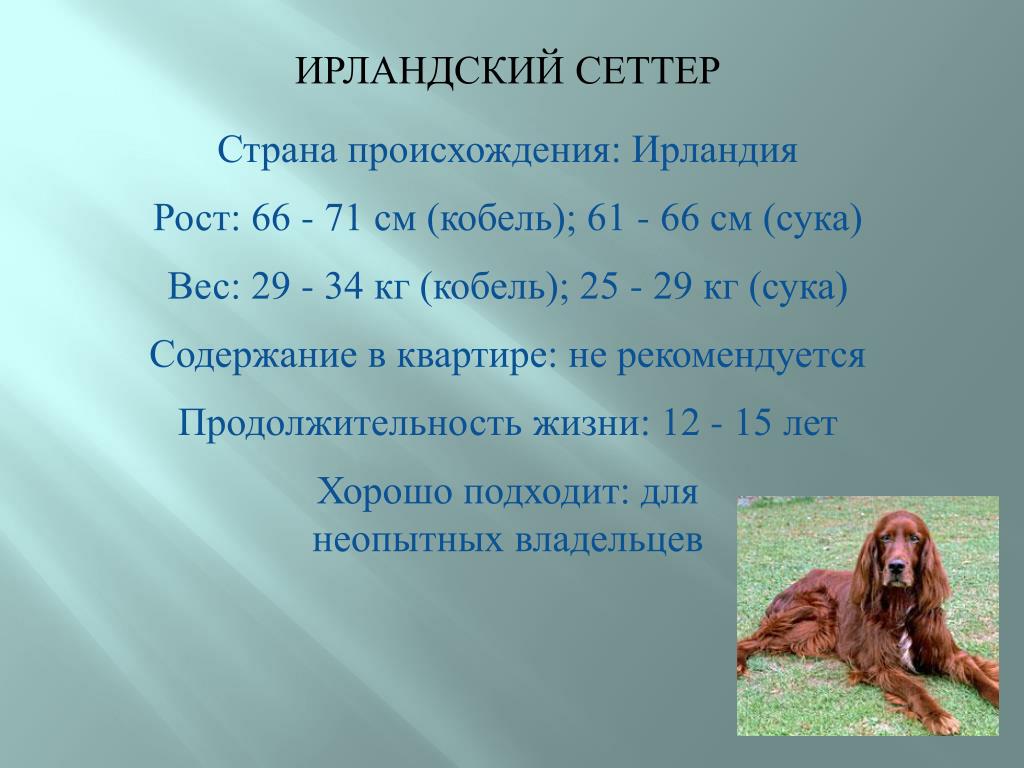 ИРЛАНДСКИЙ СЕТТЕР

Страна происхождения: Ирландия

Рост: 66 - 71 см (кобель); 61 - 66 см (сука)

Вес: 29 - 34 кг (кобель); 25 - 29 кг (сука)

Содержание в квартире: не рекомендуется

Продолжительность жизни: 12 - 15 лет

Хорошо подходит: для неопытных владельцев